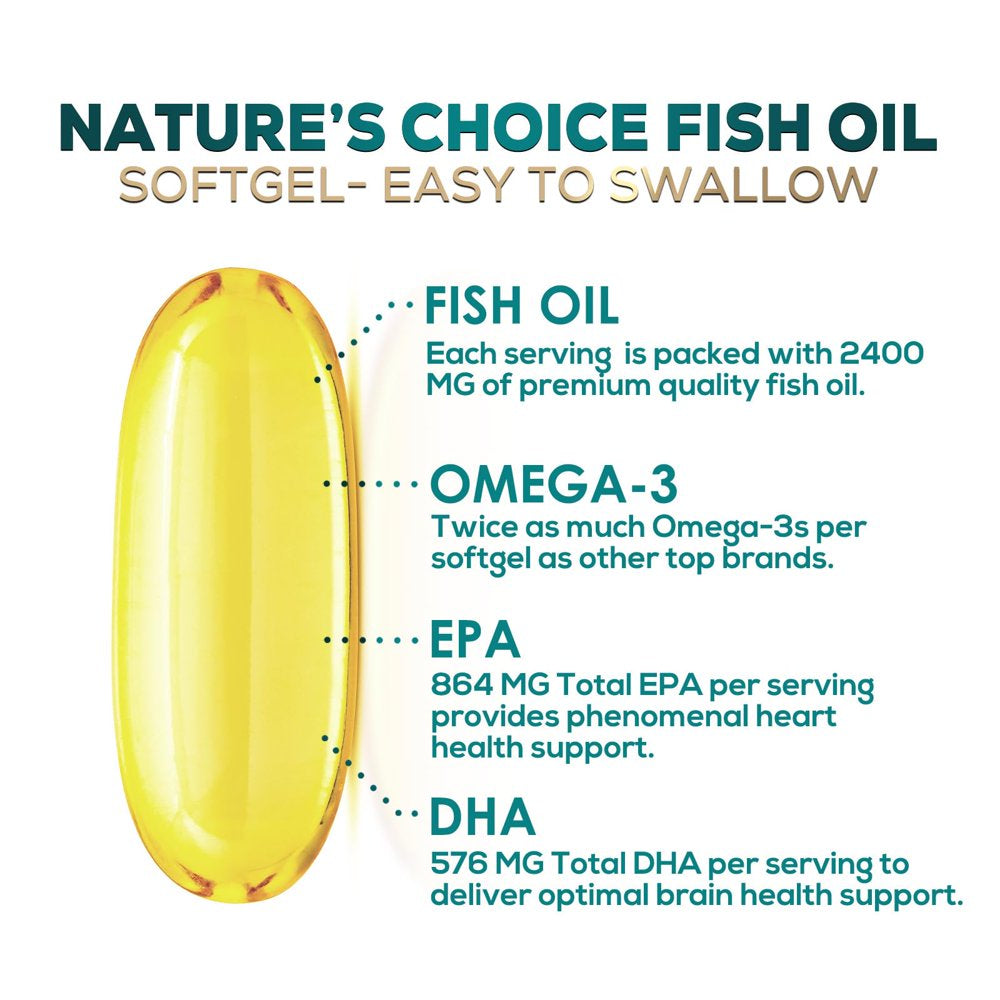 NATURE'S CHOICE FISH OIL
SOFTGEL- EASY TO SWALLOW

FISH OIL
Each serving is packed with 2400 MG of premium quality fish oil.

OMEGA-3
Twice as much Omega-3s per softgel as other top brands.

EPA
864 MG Total EPA per serving provides phenomenal heart health support.

DHA
576 MG Total DHA per serving to deliver optimal brain health support.